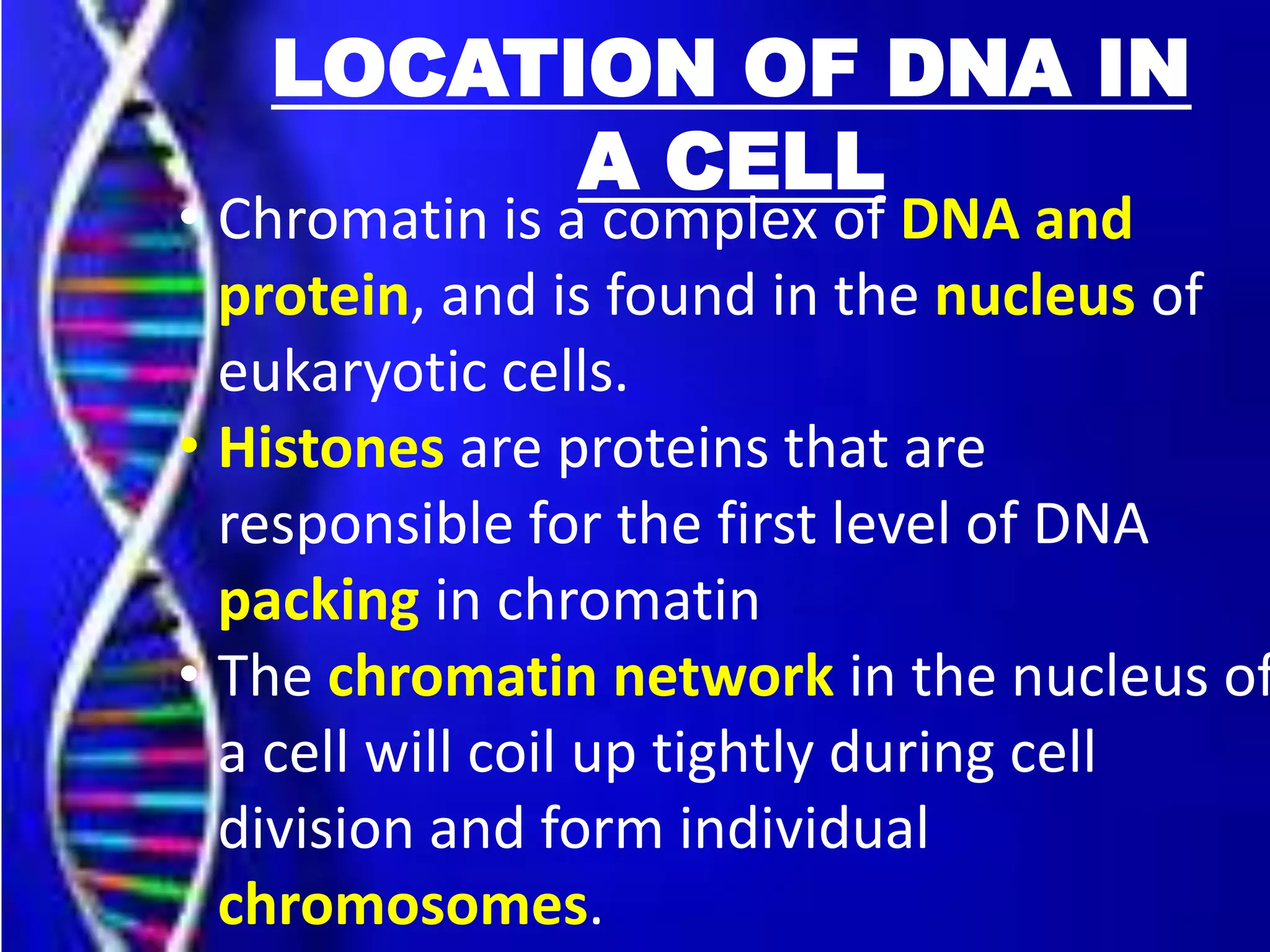 LOCATION OF DNA IN A CELL

• Chromatin is a complex of DNA and protein, and is found in the nucleus of eukaryotic cells.
• Histones are proteins that are responsible for the first level of DNA packing in chromatin
• The chromatin network in the nucleus of a cell will coil up tightly during cell division and form individual chromosomes.